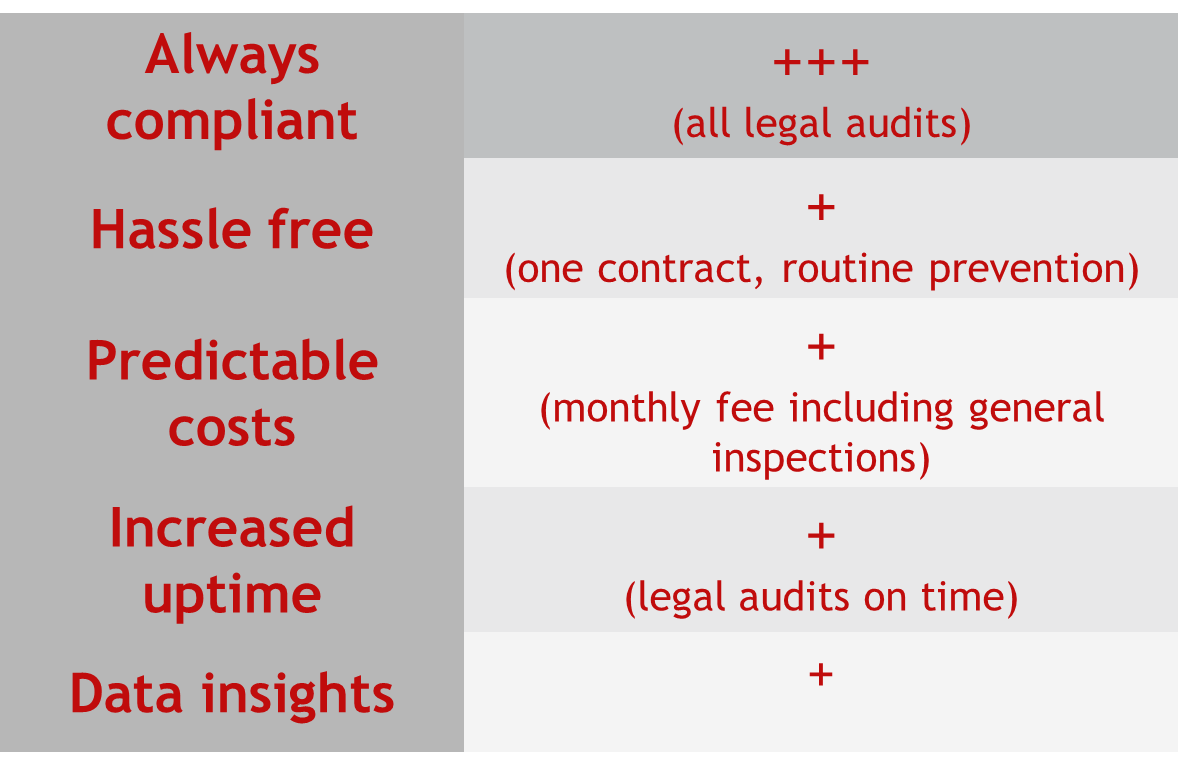 | Always compliant | +++ (all legal audits) |
|---|---|
| Hassle free | + (one contract, routine prevention) |
| Predictable costs | + (monthly fee including general inspections) |
| Increased uptime | + (legal audits on time) |
| Data insights | + |